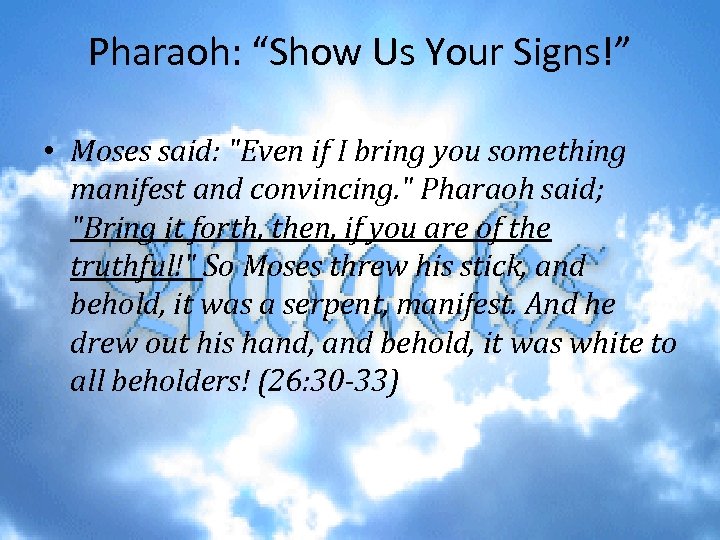 Pharaoh: “Show Us Your Signs!”

• Moses said: "Even if I bring you something manifest and convincing." Pharaoh said; "Bring it forth, then, if you are of the truthful!" So Moses threw his stick, and behold, it was a serpent, manifest. And he drew out his hand, and behold, it was white to all beholders! (26:30-33)

Miracles